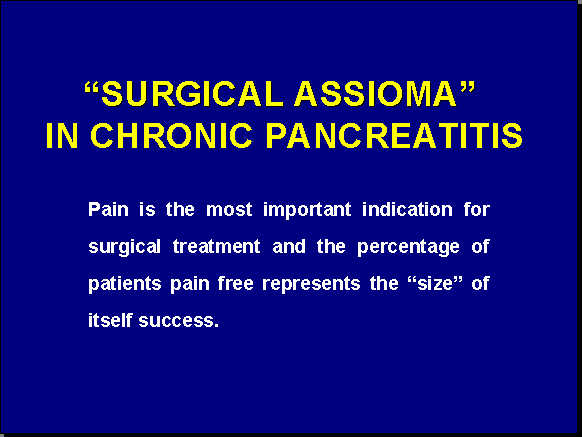 “SURGICAL ASSIOMA”
IN CHRONIC PANCREATITIS

Pain is the most important indication for surgical treatment and the percentage of patients pain free represents the “size” of itself success.